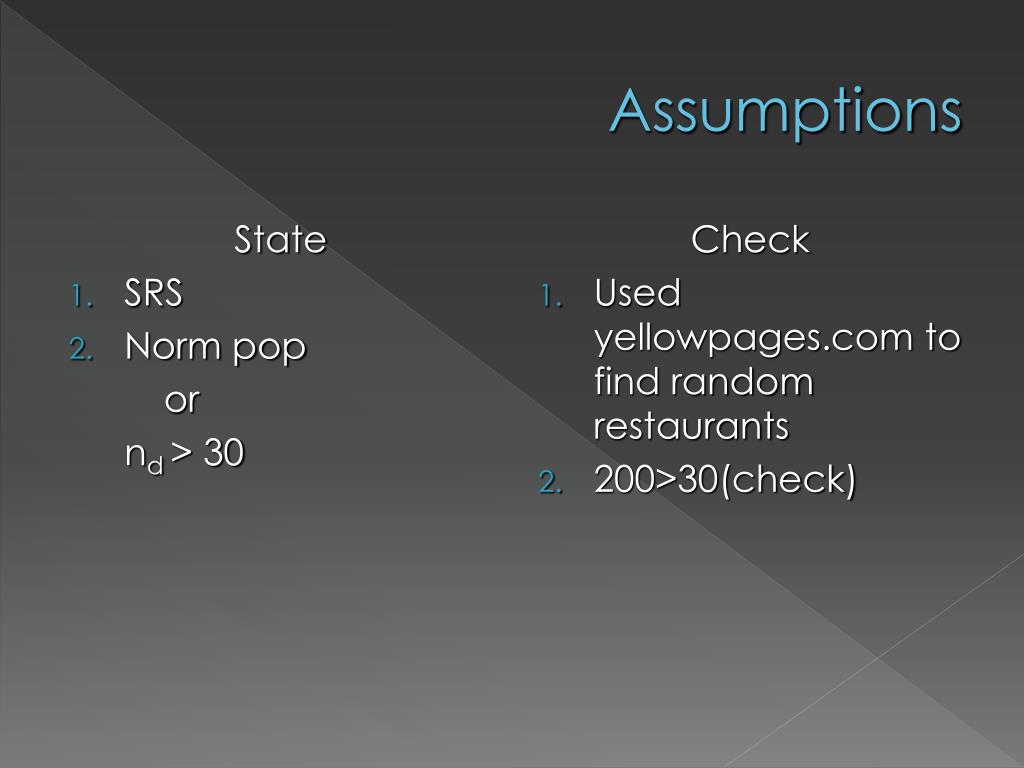 Assumptions

State

1. SRS
2. Norm pop

or

$n_d > 30$

Check

1. Used yellowpages.com to find random restaurants
2. 200>30(check)